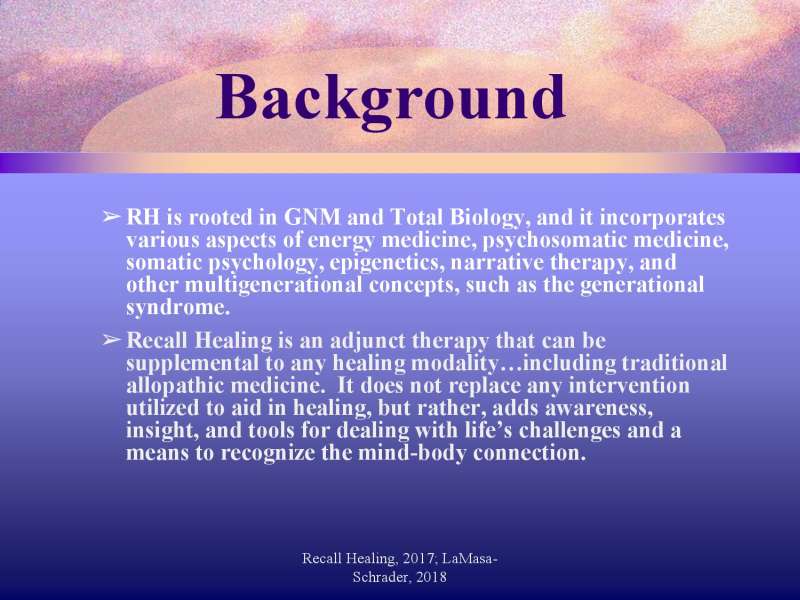 Background

➢ RH is rooted in GNM and Total Biology, and it incorporates various aspects of energy medicine, psychosomatic medicine, somatic psychology, epigenetics, narrative therapy, and other multigenerational concepts, such as the generational syndrome.

➢ Recall Healing is an adjunct therapy that can be supplemental to any healing modality…including traditional allopathic medicine. It does not replace any intervention utilized to aid in healing, but rather, adds awareness, insight, and tools for dealing with life's challenges and a means to recognize the mind-body connection.

Recall Healing, 2017; LaMasa-Schrader, 2018